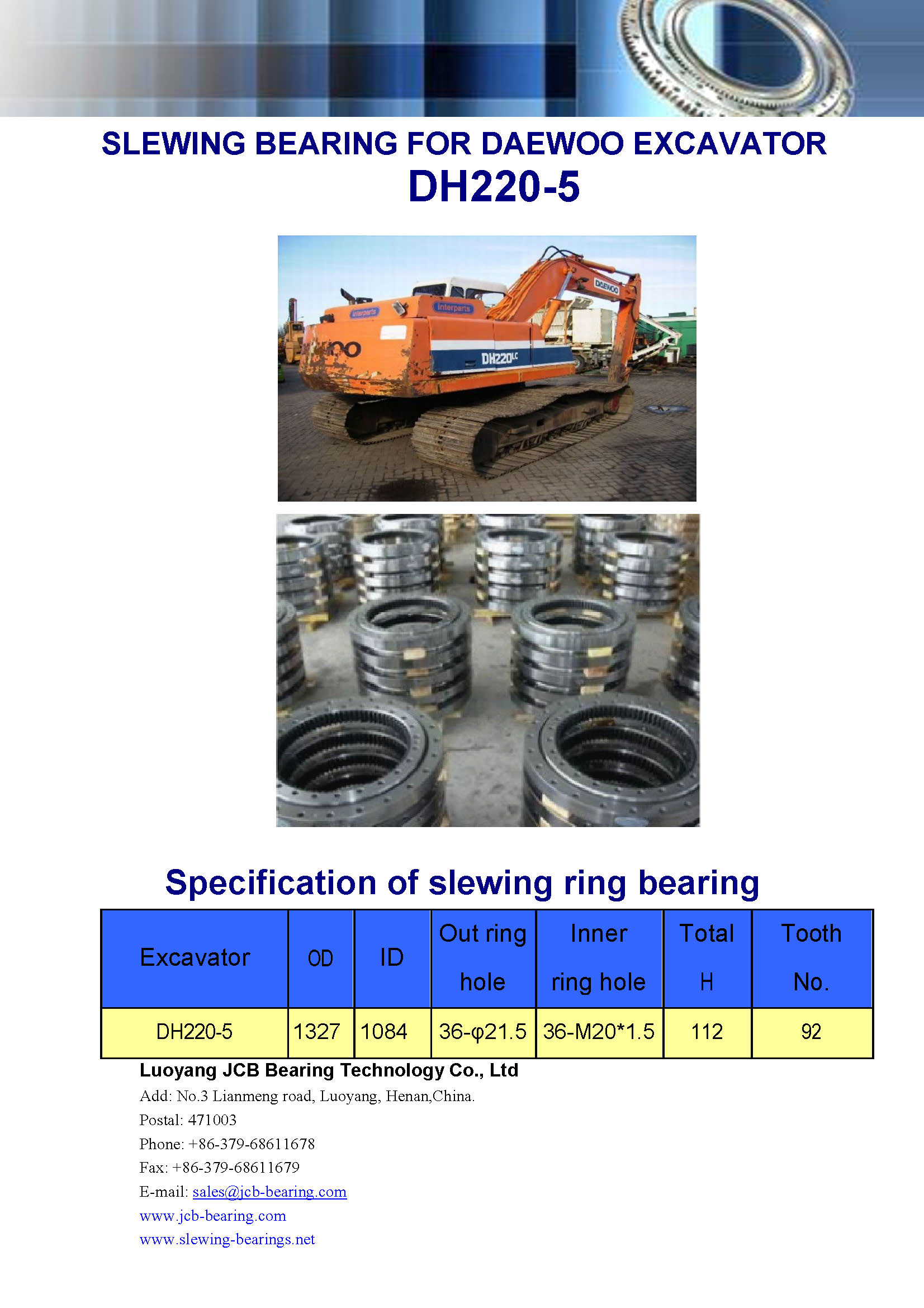 SLEWING BEARING FOR DAEWOO EXCAVATOR
DH220-5

interparts
interparts
DAEWOO
DH220LC

Specification of slewing ring bearing

| Excavator | OD | ID | Out ring hole | Inner ring hole | Total H | Tooth No. |
|---|---|---|---|---|---|---|
| DH220-5 | 1327 | 1084 | 36-φ21.5 | 36-M20*1.5 | 112 | 92 |

Luoyang JCB Bearing Technology Co., Ltd
Add: No.3 Lianmeng road, Luoyang, Henan,China.
Postal: 471003
Phone: +86-379-68611678
Fax: +86-379-68611679
E-mail: sales@jcb-bearing.com
www.jcb-bearing.com
www.slewing-bearings.net